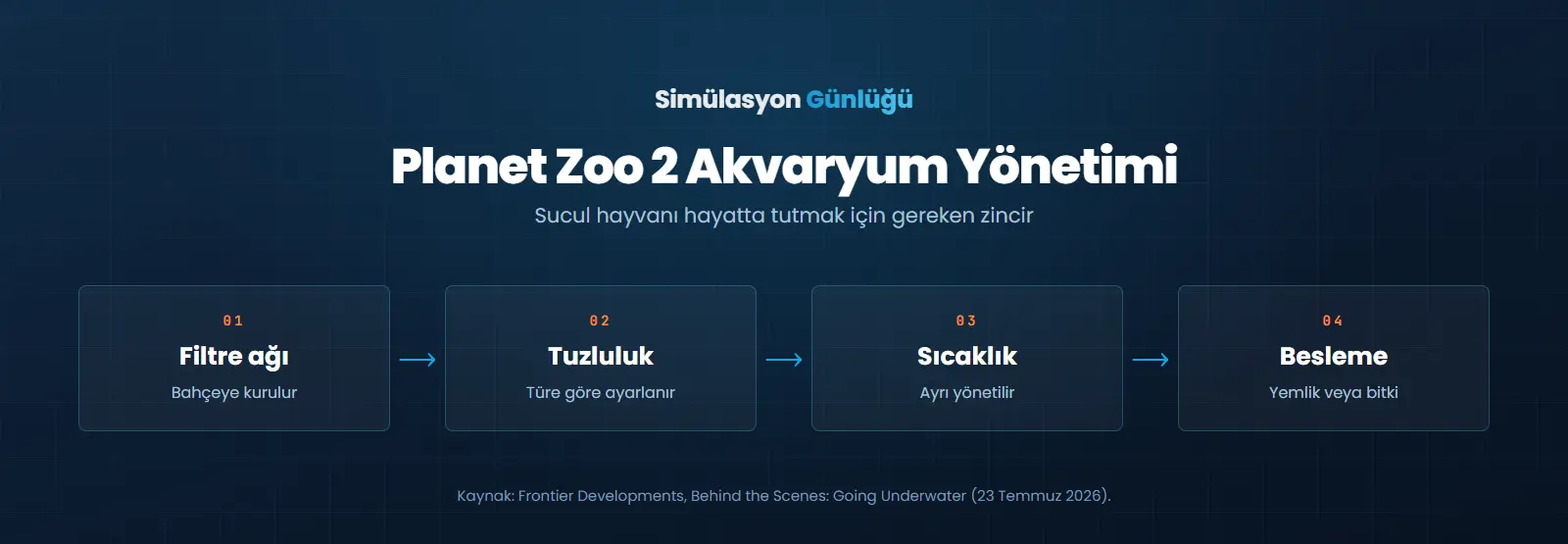 Simülasyon Günlüğü

Planet Zoo 2 Akvaryum Yönetimi

Sucul hayvanı hayatta tutmak için gereken zincir

01
Filtre ağı
Bahçeye kurulur

→

02
Tuzluluk
Türe göre ayarlanır

→

03
Sıcaklık
Ayrı yönetilir

→

04
Besleme
Yemlik veya bitki

Kaynak: Frontier Developments, Behind the Scenes: Going Underwater (23 Temmuz 2026).